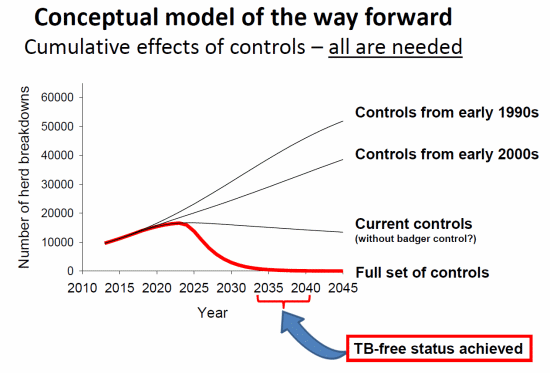 Conceptual model of the way forward
Cumulative effects of controls – all are needed

Number of herd breakdowns

60000
50000
40000
30000
20000
10000
0

2010 2015 2020 2025 2030 2035 2040 2045

Year

Controls from early 1990s

Controls from early 2000s

Current controls
(without badger control?)

Full set of controls

TB-free status achieved